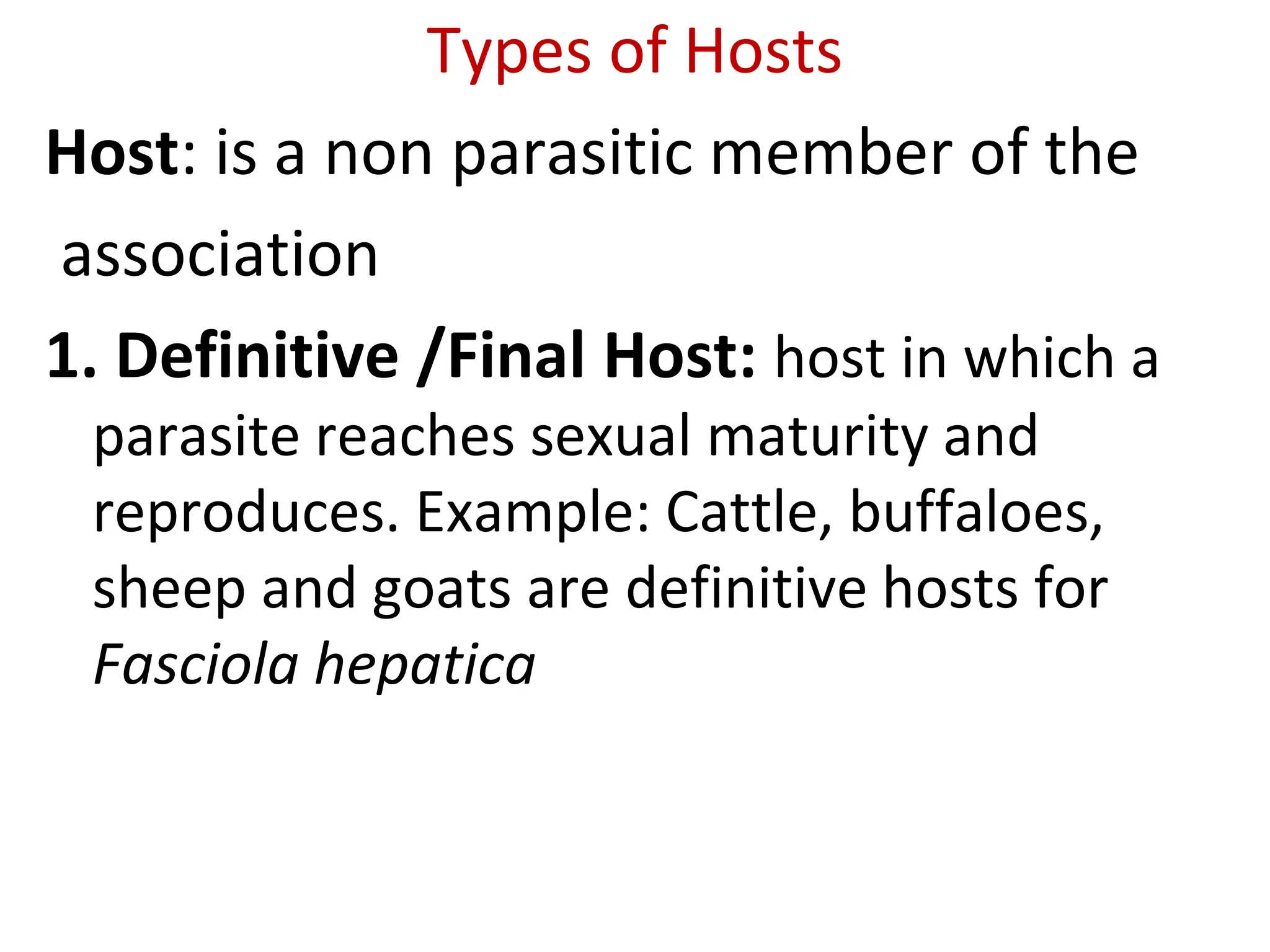 Types of Hosts

Host: is a non parasitic member of the association

1. Definitive /Final Host: host in which a parasite reaches sexual maturity and reproduces. Example: Cattle, buffaloes, sheep and goats are definitive hosts for Fasciola hepatica